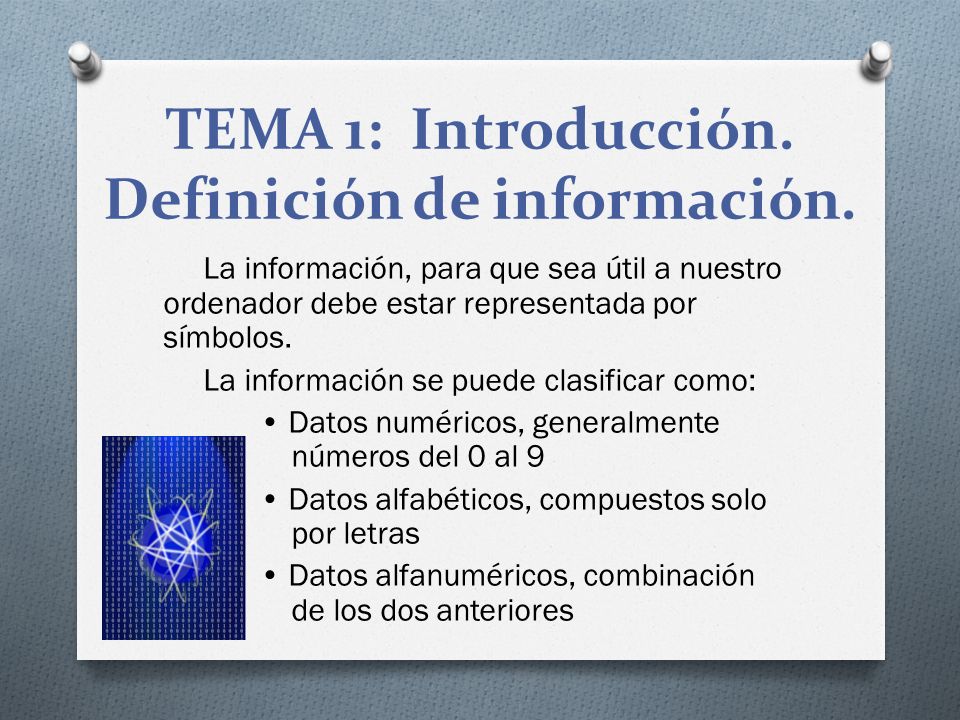 TEMA 1: Introducción. Definición de información.

La información, para que sea útil a nuestro ordenador debe estar representada por símbolos.

La información se puede clasificar como:

• Datos numéricos, generalmente números del 0 al 9
• Datos alfabéticos, compuestos solo por letras
• Datos alfanuméricos, combinación de los dos anteriores